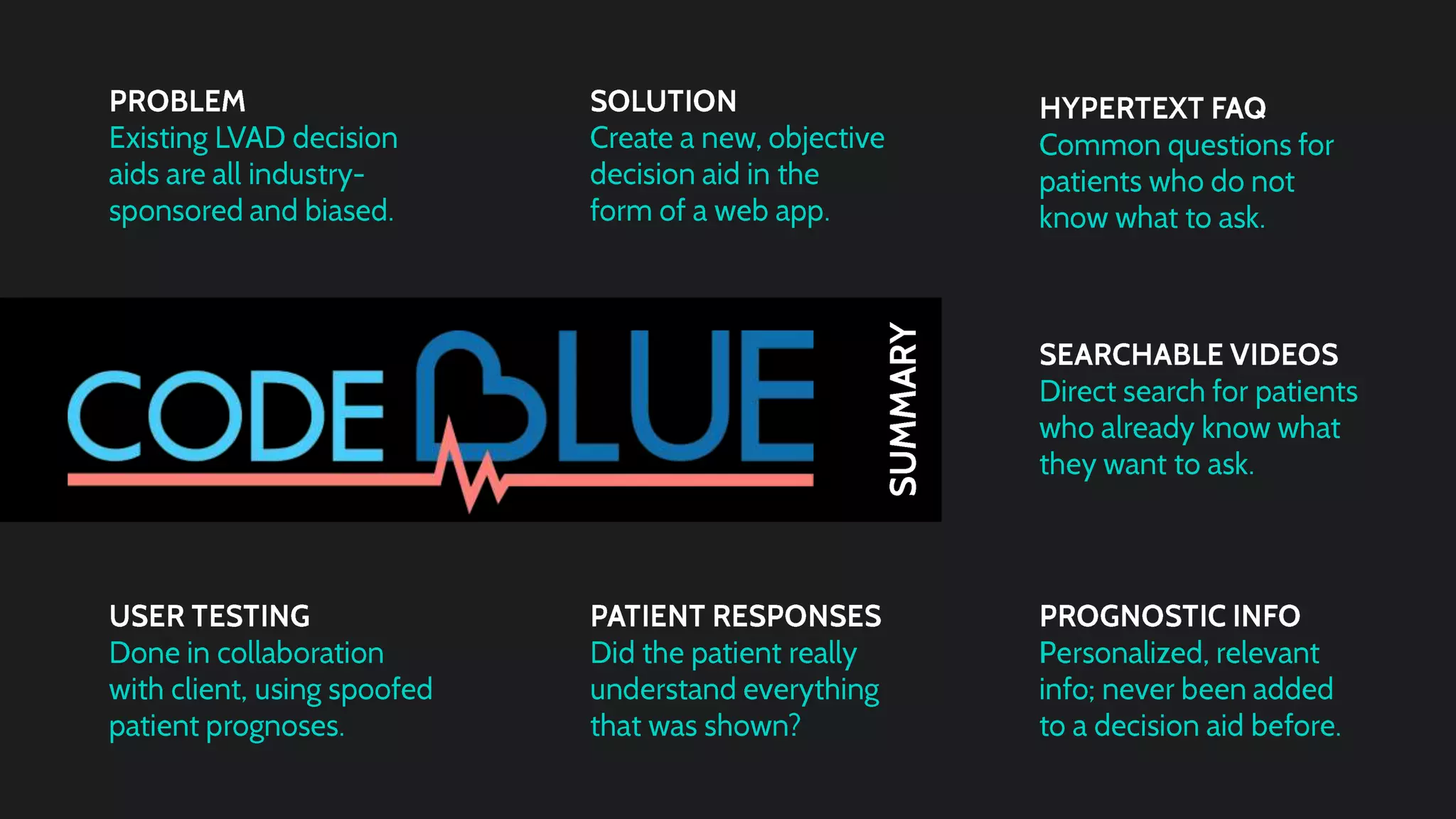 PROBLEM
Existing LVAD decision aids are all industry-sponsored and biased.

SOLUTION
Create a new, objective decision aid in the form of a web app.

HYPERTEXT FAQ
Common questions for patients who do not know what to ask.

CODE BLUE

SUMMARY

SEARCHABLE VIDEOS
Direct search for patients who already know what they want to ask.

USER TESTING
Done in collaboration with client, using spoofed patient prognoses.

PATIENT RESPONSES
Did the patient really understand everything that was shown?

PROGNOSTIC INFO
Personalized, relevant info; never been added to a decision aid before.